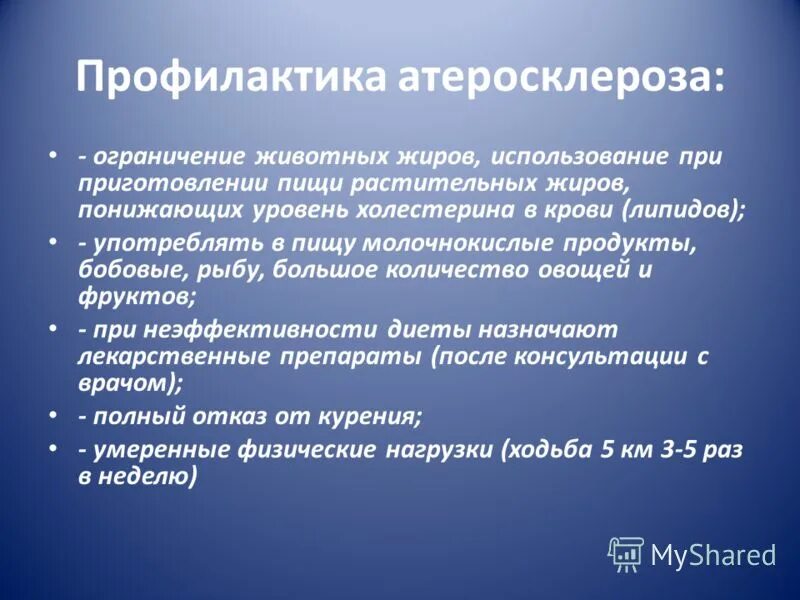 Профилактика атеросклероза:

• - ограничение животных жиров, использование при приготовлении пищи растительных жиров, понижающих уровень холестерина в крови (липидов);
• - употреблять в пищу молочнокислые продукты, бобовые, рыбу, большое количество овощей и фруктов;
• - при неэффективности диеты назначают лекарственные препараты (после консультации с врачом);
• - полный отказ от курения;
• - умеренные физические нагрузки (ходьба 5 км 3-5 раз в неделю)

MyShared